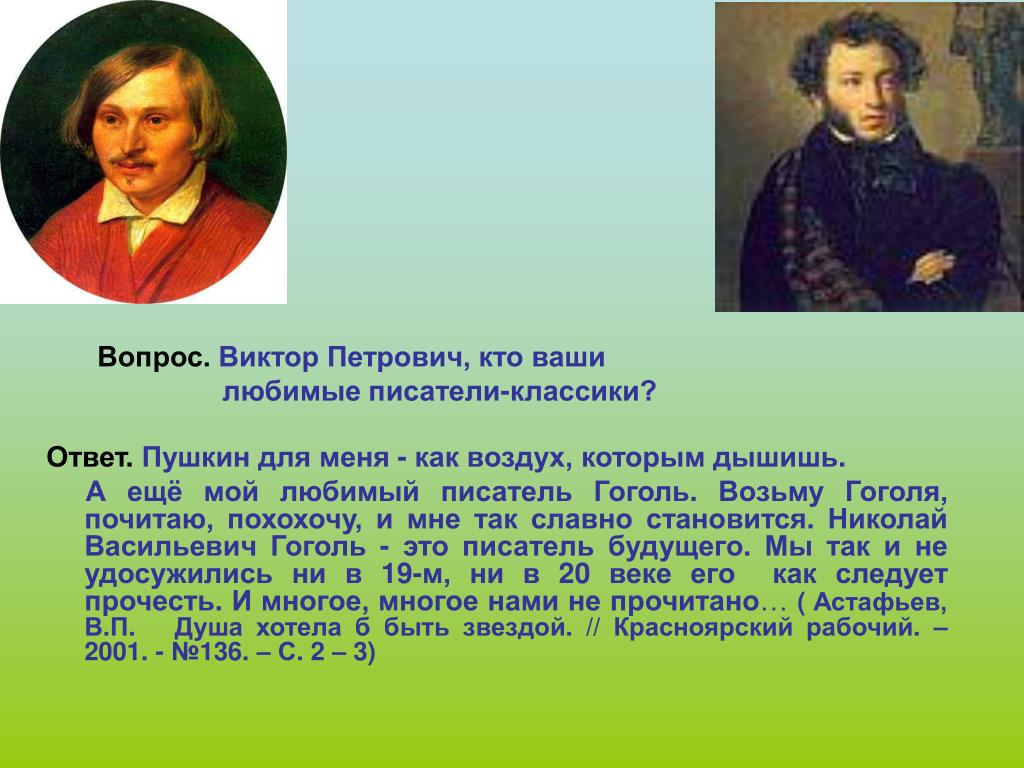 Вопрос. Виктор Петрович, кто ваши любимые писатели-классики?

Ответ. Пушкин для меня - как воздух, которым дышишь.

А ещё мой любимый писатель Гоголь. Возьму Гоголя, почитаю, похохочу, и мне так славно становится. Николай Васильевич Гоголь - это писатель будущего. Мы так и не удосужились ни в 19-м, ни в 20 веке его как следует прочесть. И многое, многое нами не прочитано… ( Астафьев, В.П. Душа хотела б быть звездой. // Красноярский рабочий. – 2001. - №136. – С. 2 – 3)